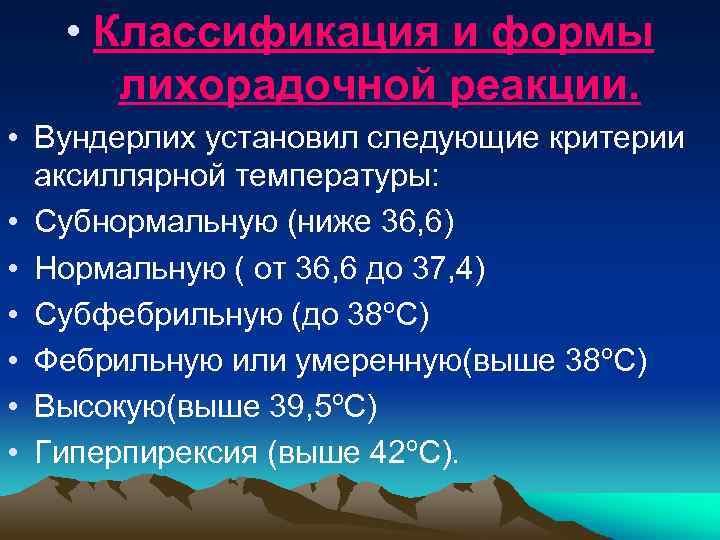 • Классификация и формы лихорадочной реакции.

• Вундерлих установил следующие критерии аксиллярной температуры:
• Субнормальную (ниже 36,6)
• Нормальную ( от 36,6 до 37,4)
• Субфебрильную (до 38°С)
• Фебрильную или умеренную(выше 38°С)
• Высокую(выше 39,5°С)
• Гиперпирексия (выше 42°С).